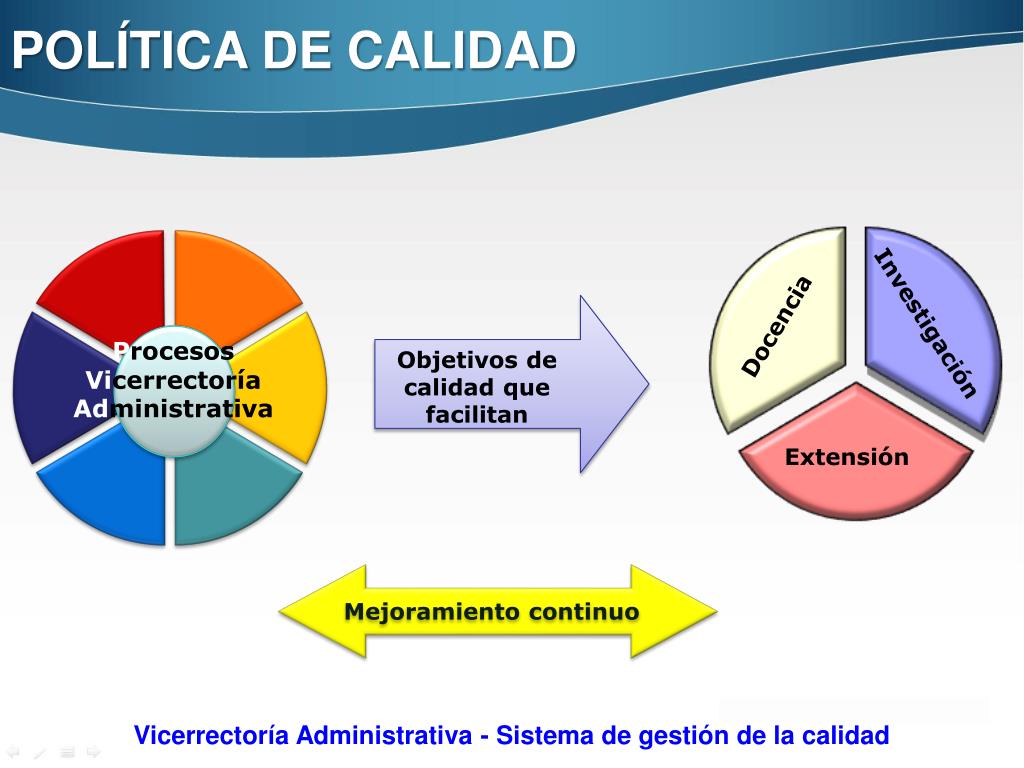 POLÍTICA DE CALIDAD

Procesos Vicerrectoría Administrativa

Objetivos de calidad que facilitan

Docencia

Investigación

Extensión

Mejoramiento continuo

Vicerrectoría Administrativa - Sistema de gestión de la calidad